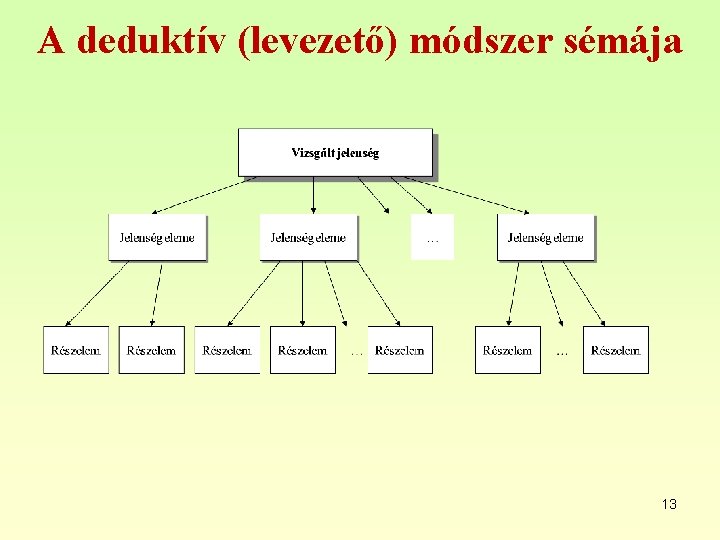 A deduktív (levezető) módszer sémája

Vizsgált jelenség

Jelenség eleme

Jelenség eleme

…

Jelenség eleme

Részelem

Részelem

Részelem

Részelem

…

Részelem

Részelem

…

Részelem

13